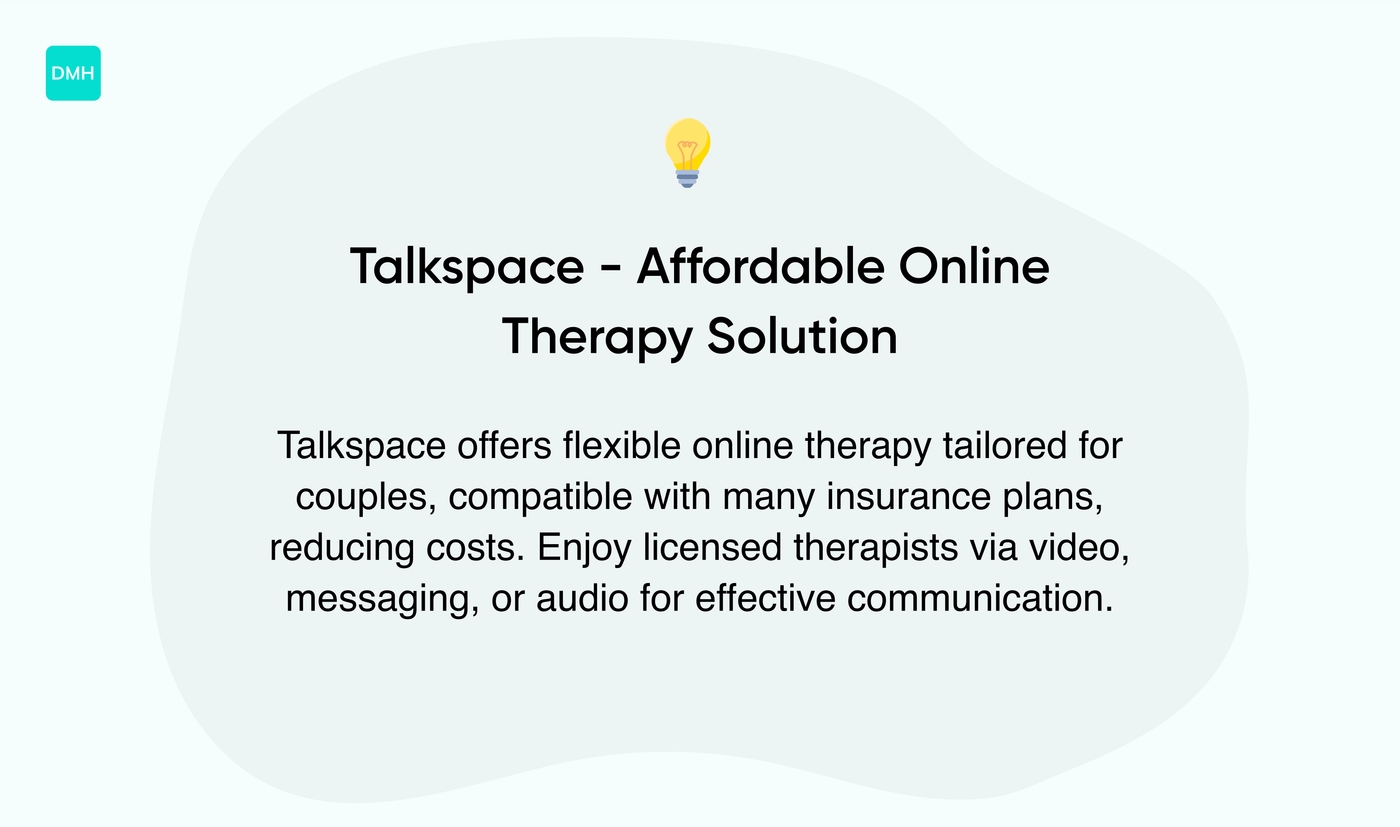 DMH

Talkspace - Affordable Online Therapy Solution

Talkspace offers flexible online therapy tailored for couples, compatible with many insurance plans, reducing costs. Enjoy licensed therapists via video, messaging, or audio for effective communication.